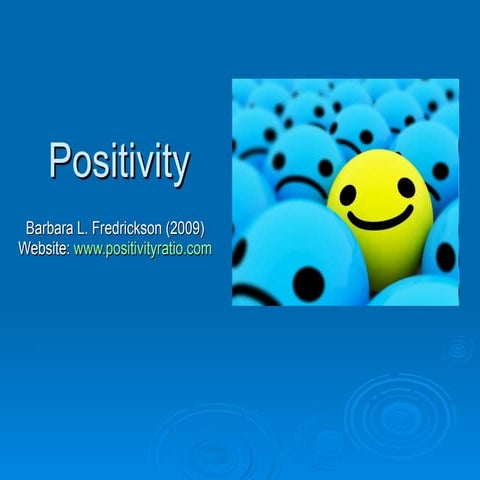 Positivity

Barbara L. Fredrickson (2009)
Website: www.positivityratio.com